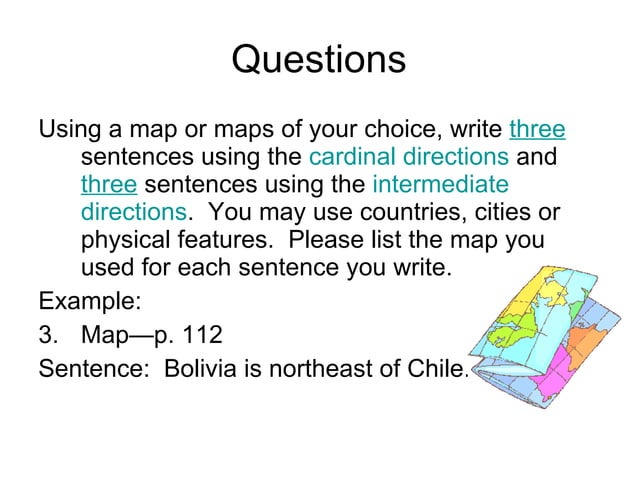 Questions

Using a map or maps of your choice, write three sentences using the cardinal directions and three sentences using the intermediate directions. You may use countries, cities or physical features. Please list the map you used for each sentence you write.

Example:

3. Map—p. 112

Sentence: Bolivia is northeast of Chile.